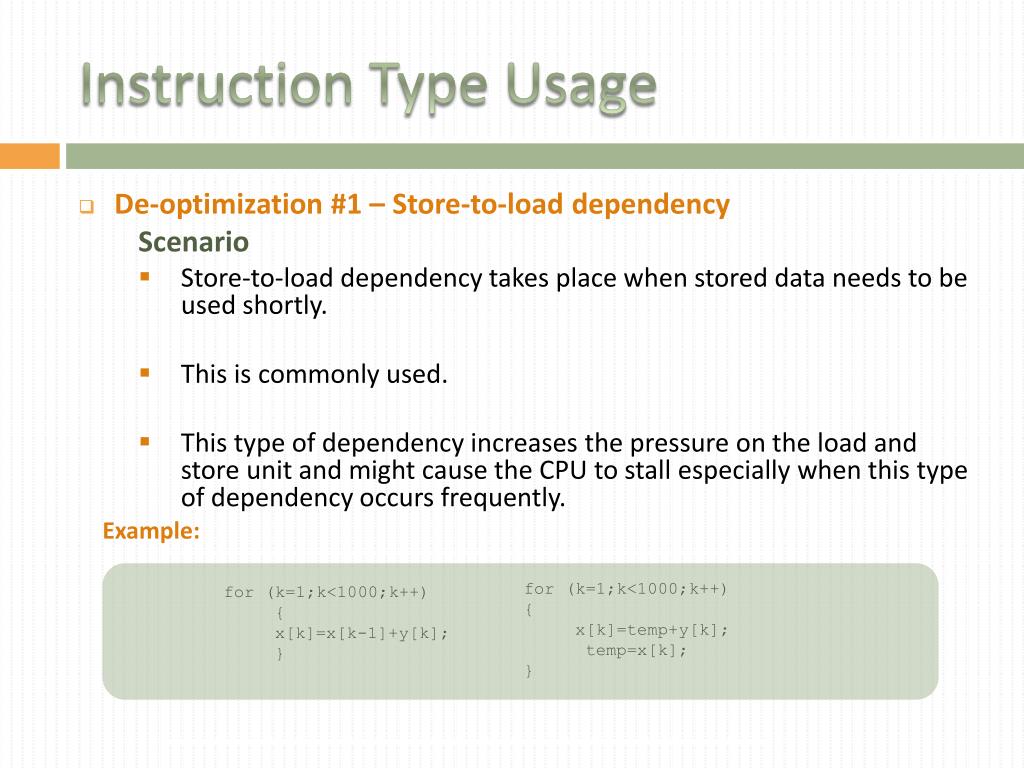 Instruction Type Usage

De-optimization #1 – Store-to-load dependency

Scenario

Store-to-load dependency takes place when stored data needs to be used shortly.

This is commonly used.

This type of dependency increases the pressure on the load and store unit and might cause the CPU to stall especially when this type of dependency occurs frequently.

Example:

for (k=1;k<1000;k++)
{
x[k]=x[k-1]+y[k];
}

for (k=1;k<1000;k++)
{
x[k]=temp+y[k];
temp=x[k];
}